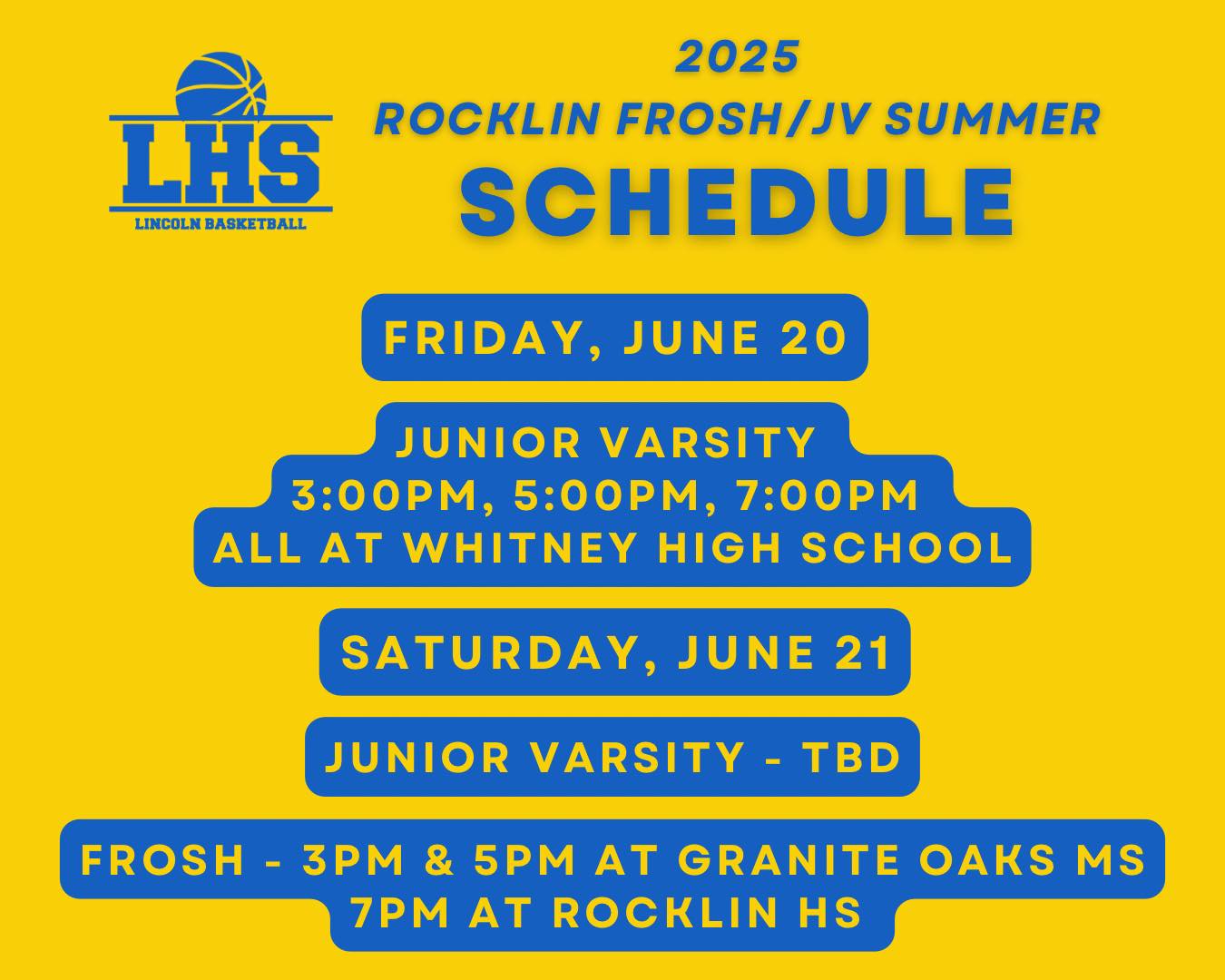 LHS
LINCOLN BASKETBALL

2025
ROCKLIN FROSH/JV SUMMER
SCHEDULE

FRIDAY, JUNE 20

JUNIOR VARSITY
3:00PM, 5:00PM, 7:00PM
ALL AT WHITNEY HIGH SCHOOL

SATURDAY, JUNE 21

JUNIOR VARSITY - TBD

FROSH - 3PM & 5PM AT GRANITE OAKS MS
7PM AT ROCKLIN HS